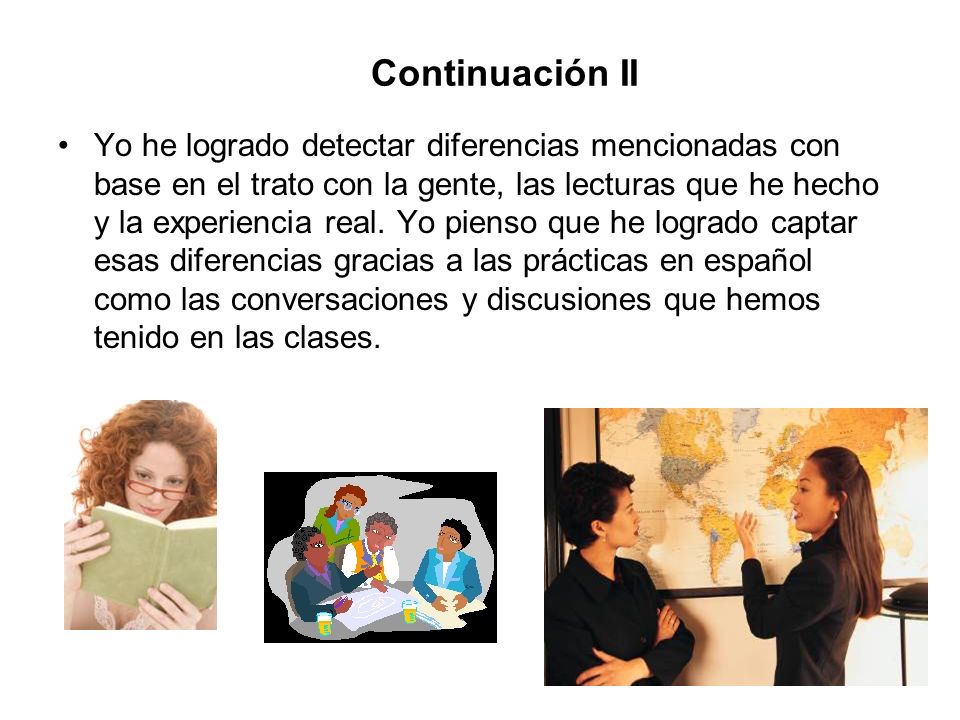 Continuación II

• Yo he logrado detectar diferencias mencionadas con base en el trato con la gente, las lecturas que he hecho y la experiencia real. Yo pienso que he logrado captar esas diferencias gracias a las prácticas en español como las conversaciones y discusiones que hemos tenido en las clases.